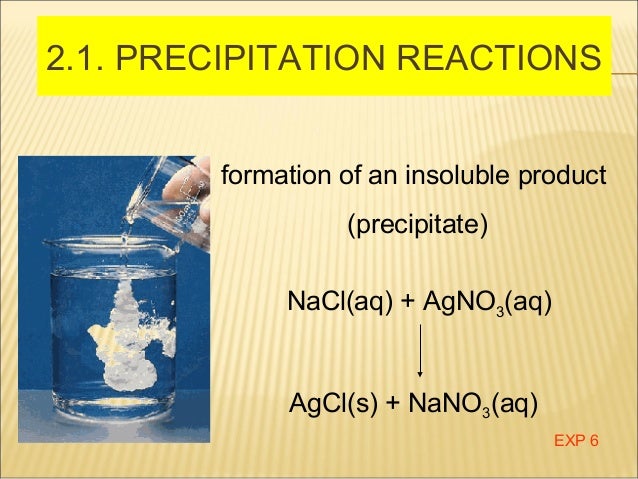 2.1. PRECIPITATION REACTIONS

formation of an insoluble product (precipitate)

$NaCl(aq) + AgNO_3(aq)$

$\downarrow$

$AgCl(s) + NaNO_3(aq)$

EXP 6